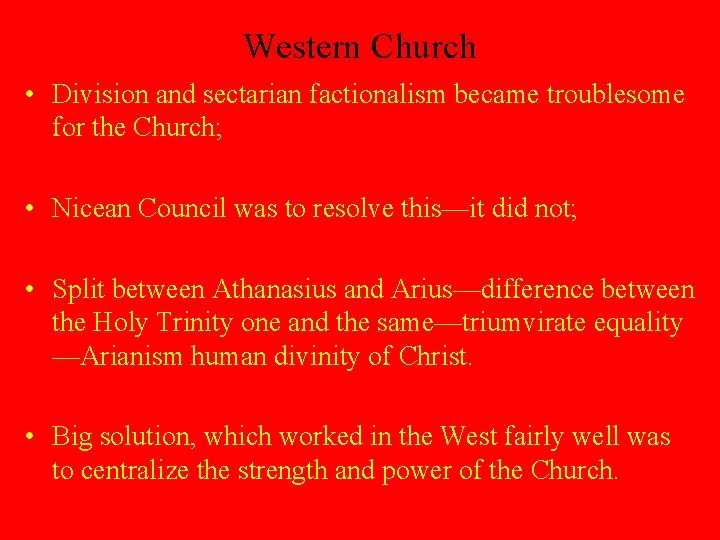 Western Church

• Division and sectarian factionalism became troublesome for the Church;

• Nicean Council was to resolve this—it did not;

• Split between Athanasius and Arius—difference between the Holy Trinity one and the same—triumvirate equality—Arianism human divinity of Christ.

• Big solution, which worked in the West fairly well was to centralize the strength and power of the Church.